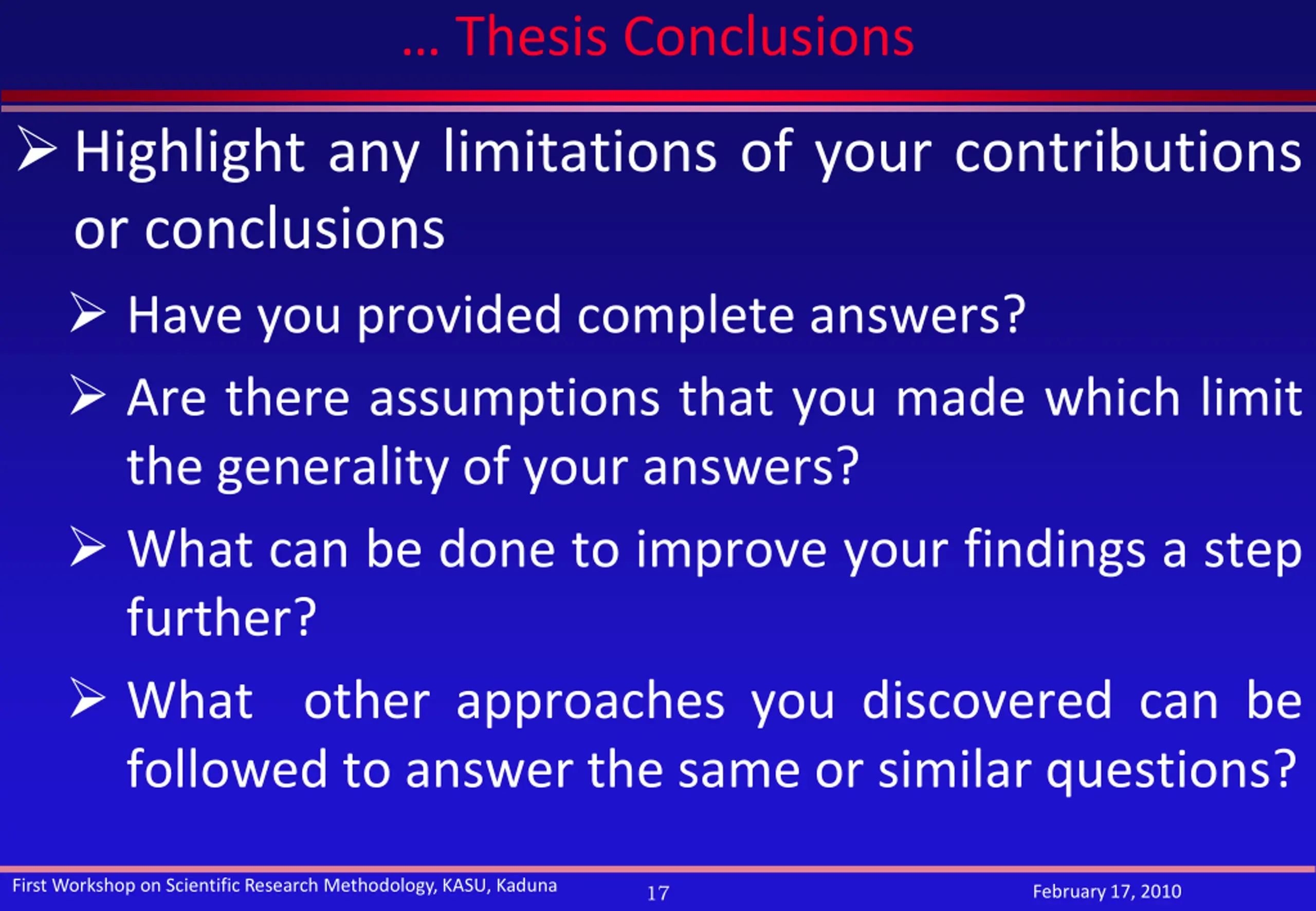 … Thesis Conclusions

➢ Highlight any limitations of your contributions or conclusions

➢ Have you provided complete answers?

➢ Are there assumptions that you made which limit the generality of your answers?

➢ What can be done to improve your findings a step further?

➢ What other approaches you discovered can be followed to answer the same or similar questions?

First Workshop on Scientific Research Methodology, KASU, Kaduna

17

February 17, 2010